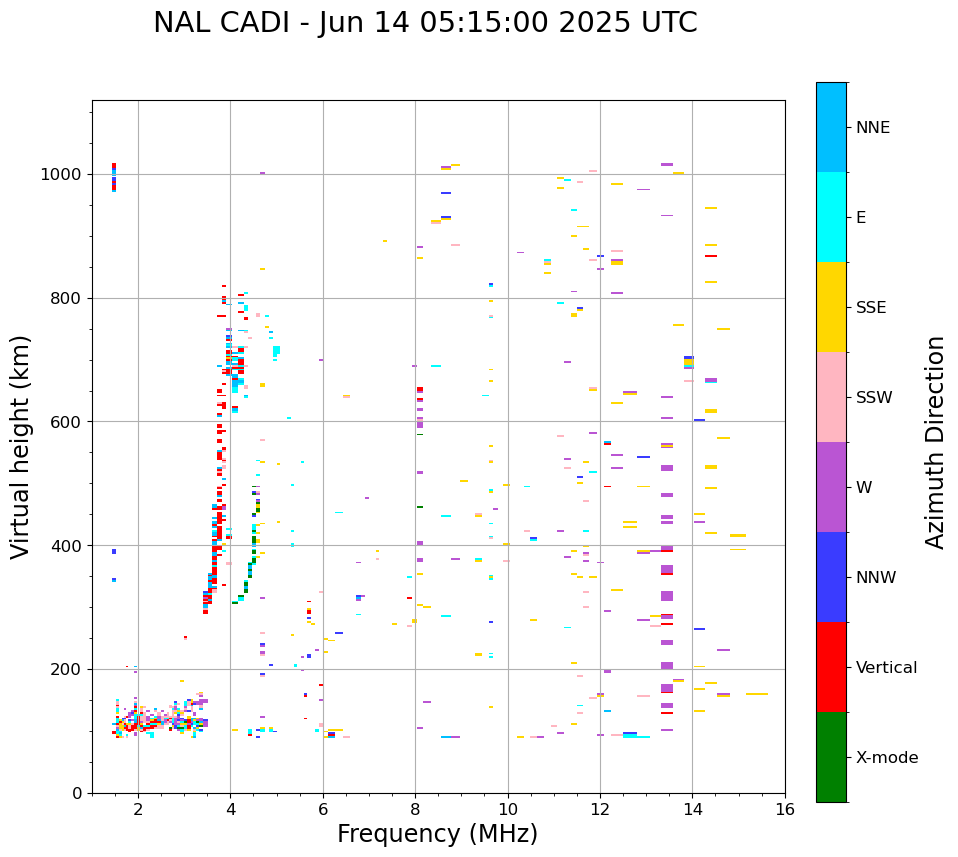 NAL CADI - Jun 14 05:15:00 2025 UTC

Virtual height (km)

1000
800
600
400
200
0

2
4
6
8
10
12
14
16

Frequency (MHz)

NNE
E
SSE
SSW
W
NNW
Vertical
X-mode

Azimuth Direction